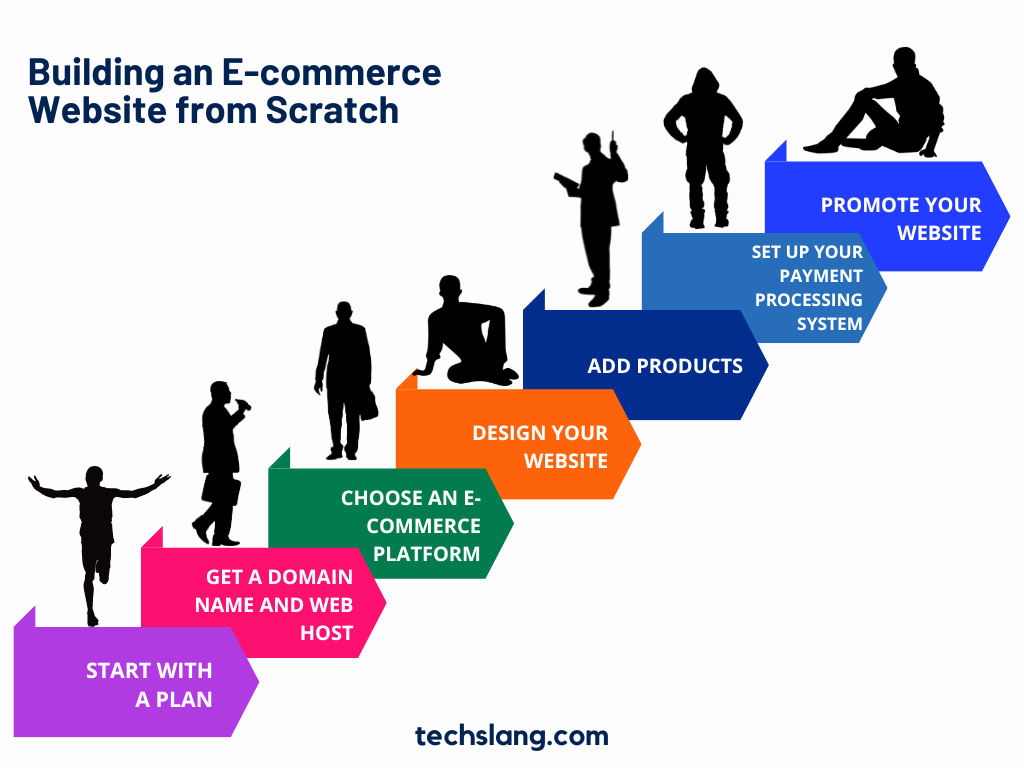 Building an E-commerce Website from Scratch

START WITH A PLAN

GET A DOMAIN NAME AND WEB HOST

CHOOSE AN E-COMMERCE PLATFORM

DESIGN YOUR WEBSITE

ADD PRODUCTS

SET UP YOUR PAYMENT PROCESSING SYSTEM

PROMOTE YOUR WEBSITE

techslang.com